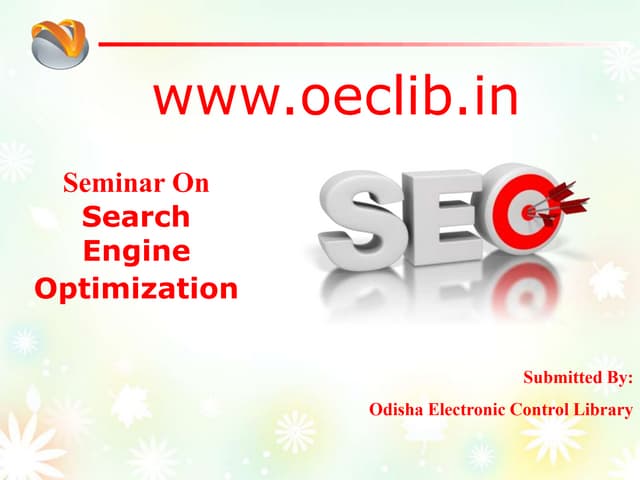 www.oeclib.in

Seminar On
Search Engine Optimization

SEO

Submitted By:
Odisha Electronic Control Library